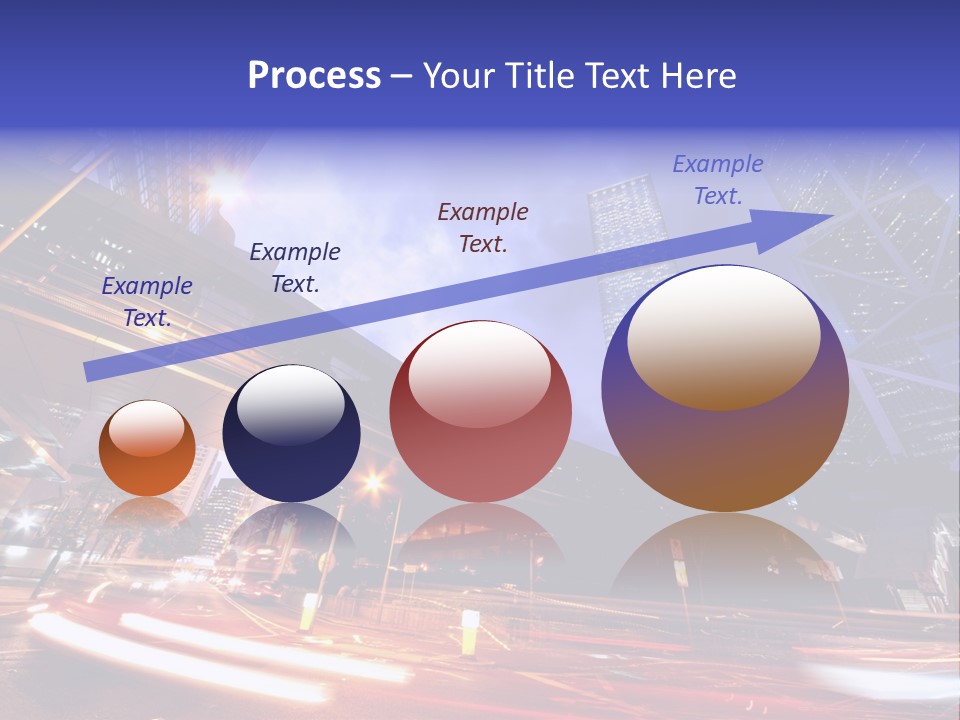 Process – Your Title Text Here

Example Text.

Example Text.

Example Text.

Example Text.